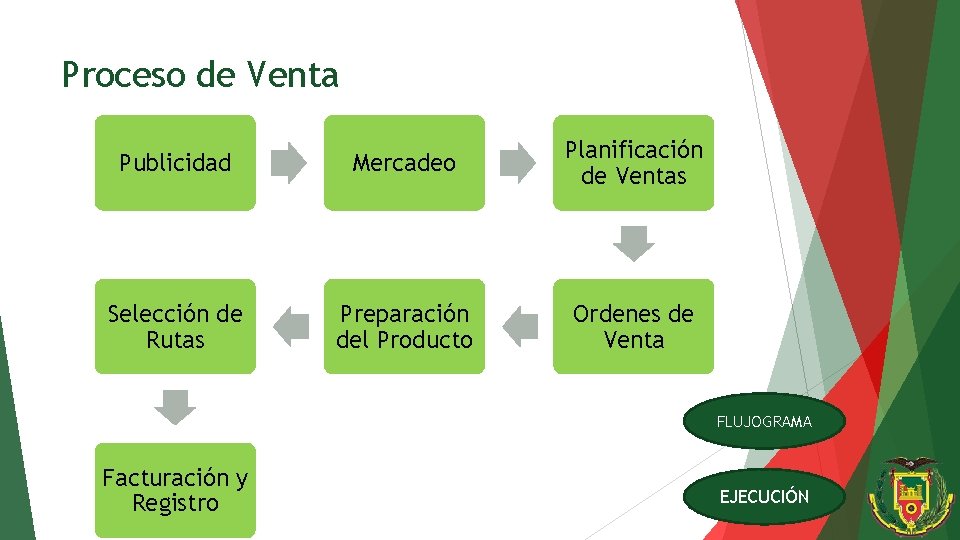 Proceso de Venta

Publicidad

Mercadeo

Planificación de Ventas

Ordenes de Venta

Preparación del Producto

Selección de Rutas

Facturación y Registro

FLUJOGRAMA

EJECUCIÓN